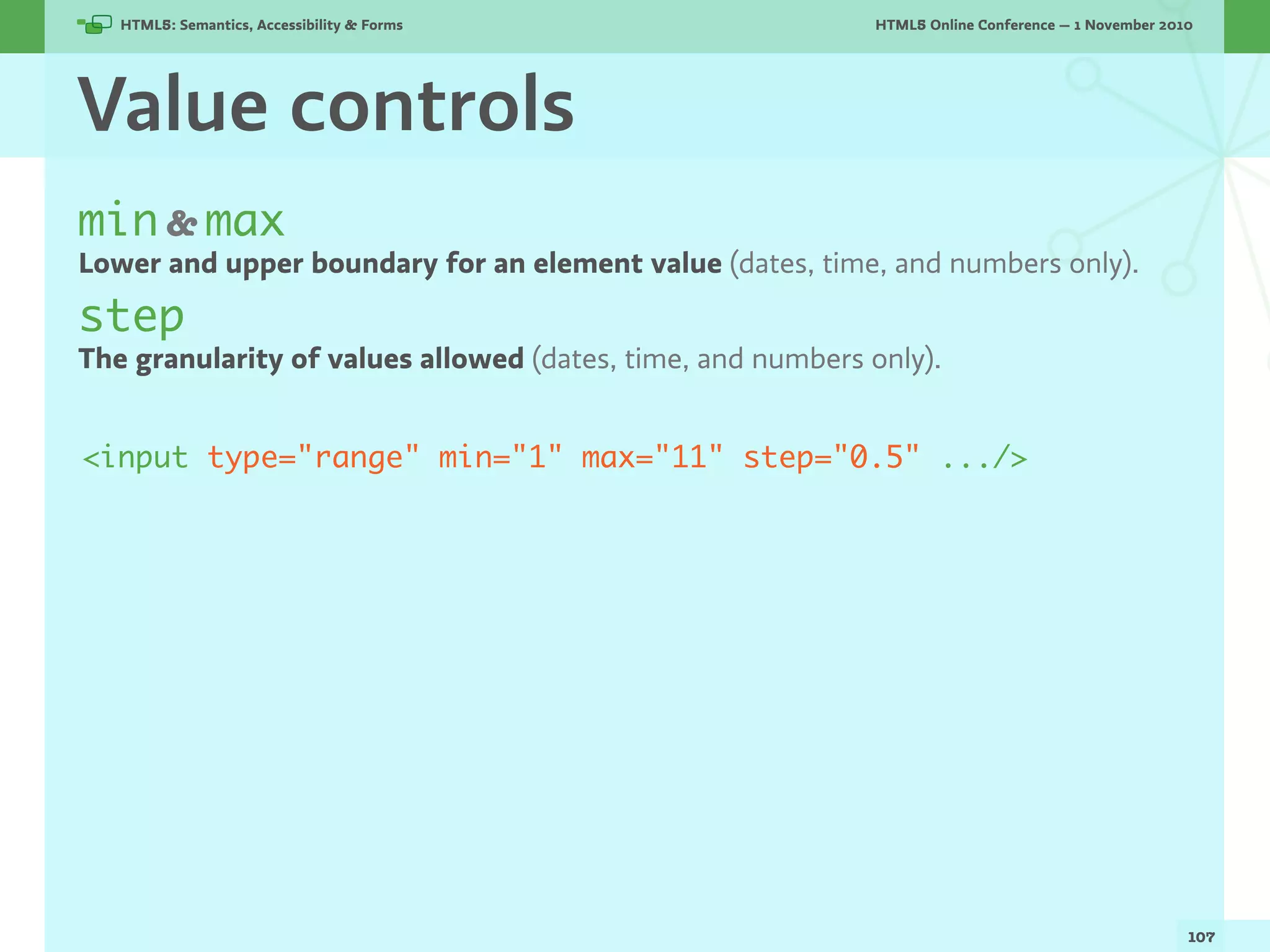 HTML5: Semantics, Accessibility & Forms

HTML5 Online Conference — 1 November 2010

Value controls

min & max

Lower and upper boundary for an element value (dates, time, and numbers only).

step

The granularity of values allowed (dates, time, and numbers only).

<input type="range" min="1" max="11" step="0.5" .../>

107